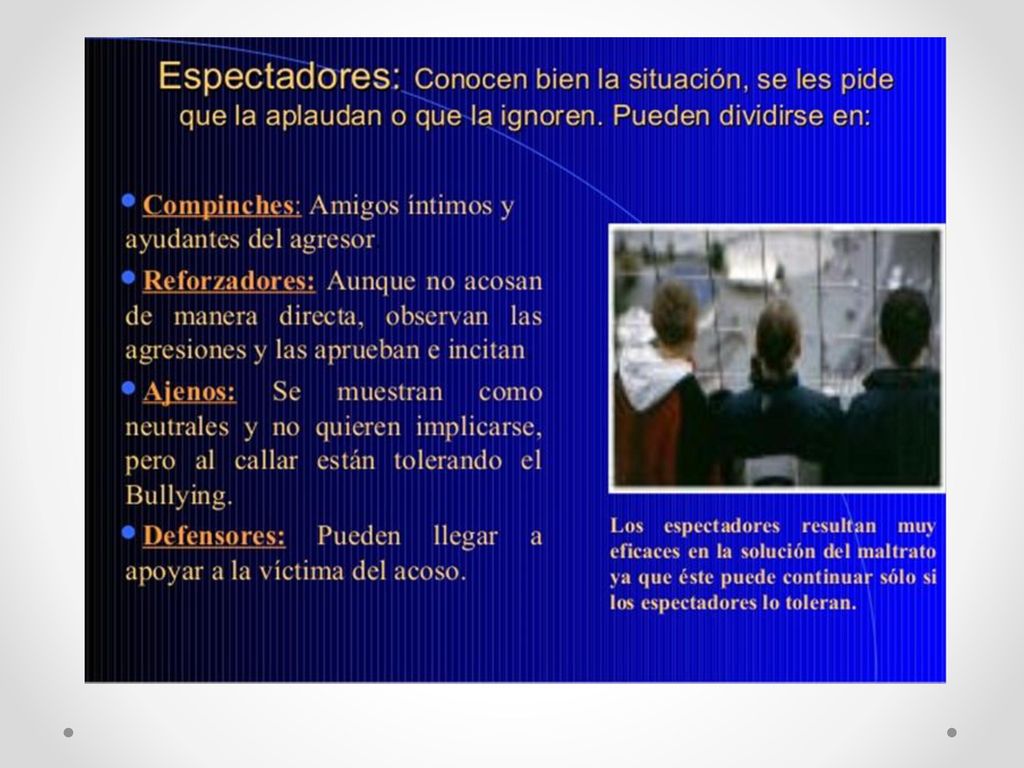 Espectadores: Conocen bien la situación, se les pide que la aplaudan o que la ignoren. Pueden dividirse en:

• Compinches: Amigos íntimos y ayudantes del agresor.

• Reforzadores: Aunque no acosan de manera directa, observan las agresiones y las aprueban e incitan

• Ajenos: Se muestran como neutrales y no quieren implicarse, pero al callar están tolerando el Bullying.

• Defensores: Pueden llegar a apoyar a la víctima del acoso.

Los espectadores resultan muy eficaces en la solución del maltrato ya que éste puede continuar sólo si los espectadores lo toleran.